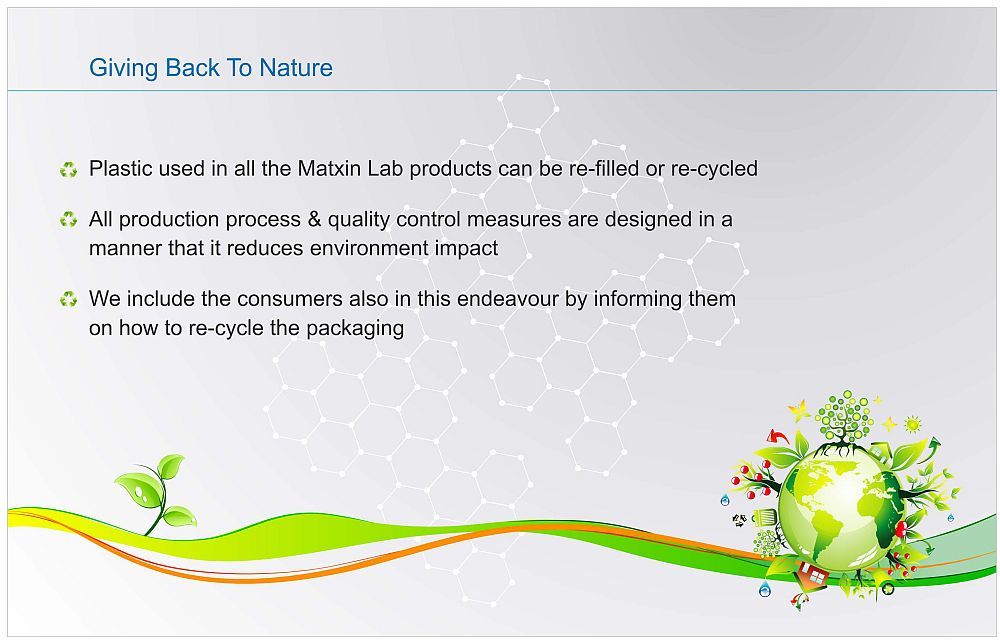 Giving Back To Nature

♻ Plastic used in all the Matxin Lab products can be re-filled or re-cycled

♻ All production process & quality control measures are designed in a manner that it reduces environment impact

♻ We include the consumers also in this endeavour by informing them on how to re-cycle the packaging